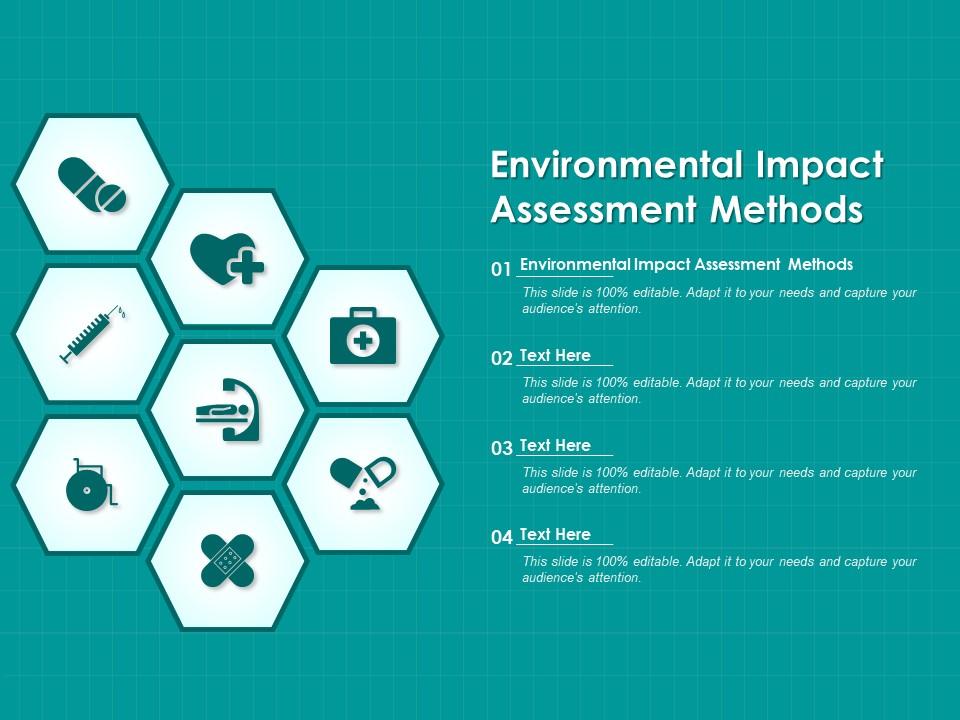 Environmental Impact Assessment Methods

01 Environmental Impact Assessment Methods
This slide is 100% editable. Adapt it to your needs and capture your audience's attention.

02 Text Here
This slide is 100% editable. Adapt it to your needs and capture your audience's attention.

03 Text Here
This slide is 100% editable. Adapt it to your needs and capture your audience's attention.

04 Text Here
This slide is 100% editable. Adapt it to your needs and capture your audience's attention.